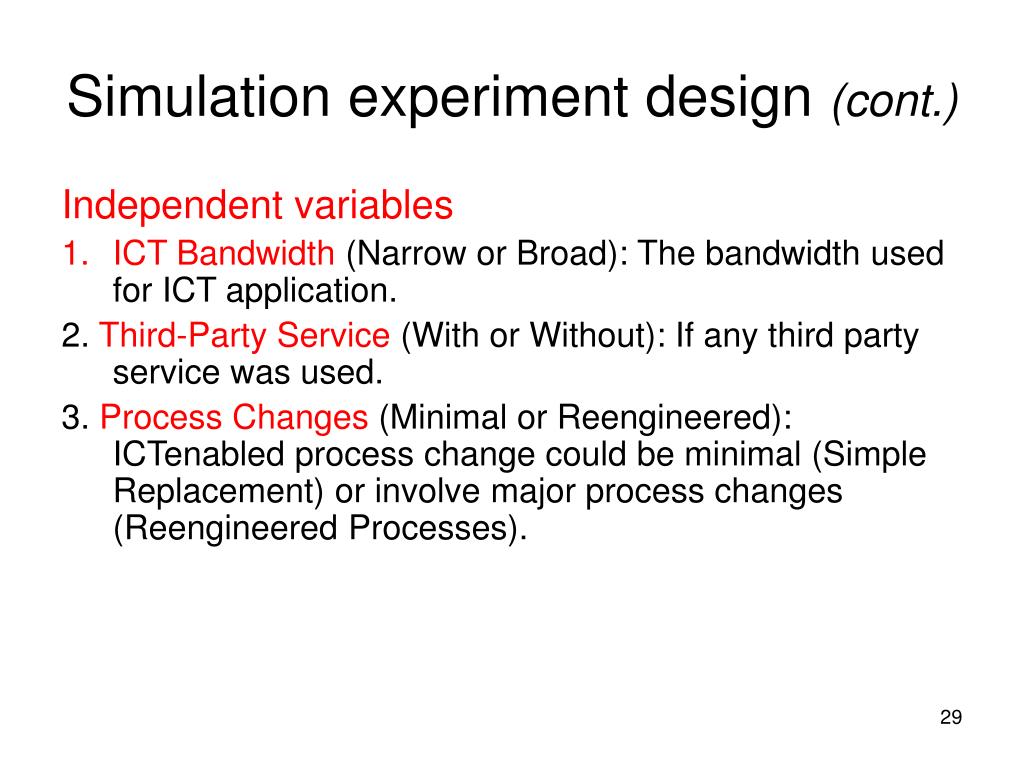 Simulation experiment design (cont.)

Independent variables

1. ICT Bandwidth (Narrow or Broad): The bandwidth used for ICT application.

2. Third-Party Service (With or Without): If any third party service was used.

3. Process Changes (Minimal or Reengineered): ICTenabled process change could be minimal (Simple Replacement) or involve major process changes (Reengineered Processes).

29